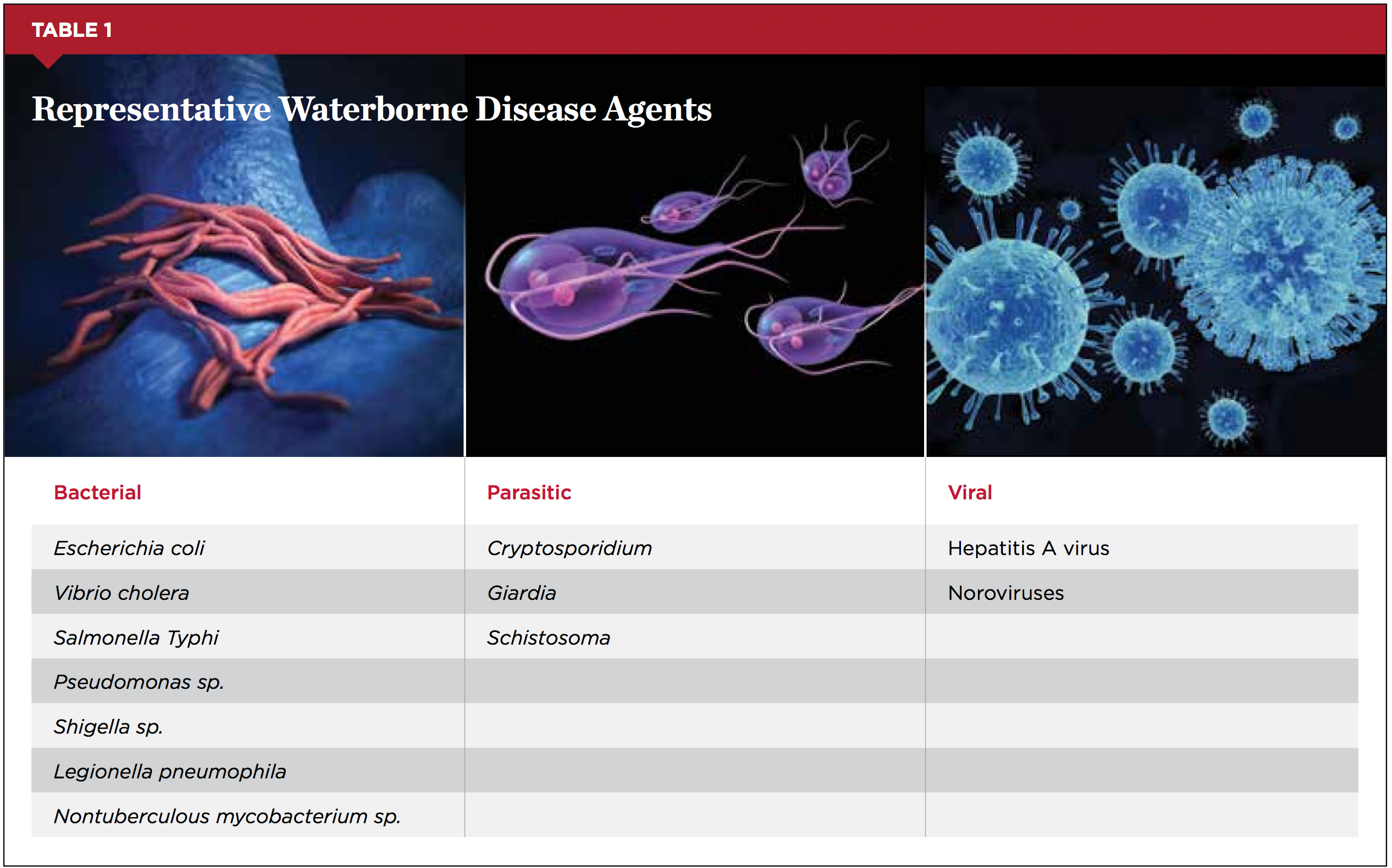 TABLE 1

Representative Waterborne Disease Agents

| Bacterial | Parasitic | Viral |
|---|---|---|
| Escherichia coli | Cryptosporidium | Hepatitis A virus |
| Vibrio cholera | Giardia | Noroviruses |
| Salmonella Typhi | Schistosoma | |
| Pseudomonas sp. | | |
| Shigella sp. | | |
| Legionella pneumophila | | |
| Nontuberculous mycobacterium sp. | | |